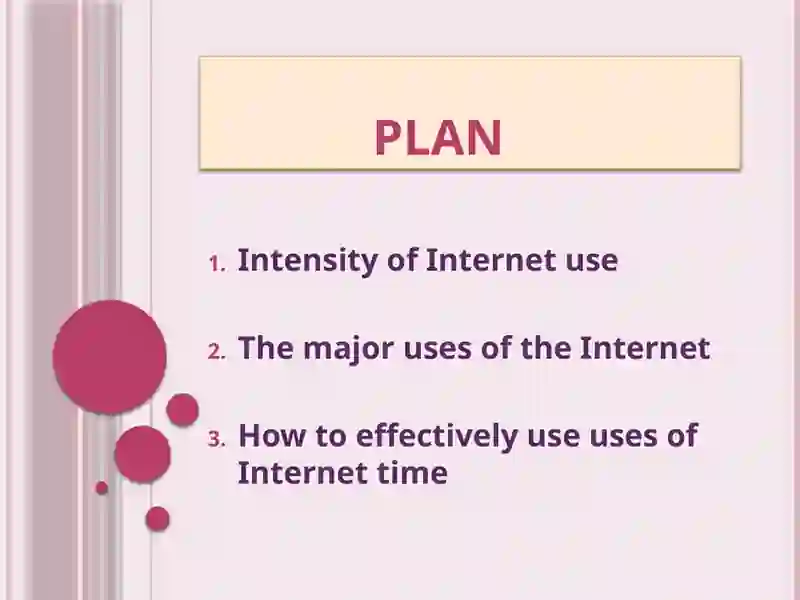 PLAN

1. Intensity of Internet use

2. The major uses of the Internet

3. How to effectively use uses of Internet time